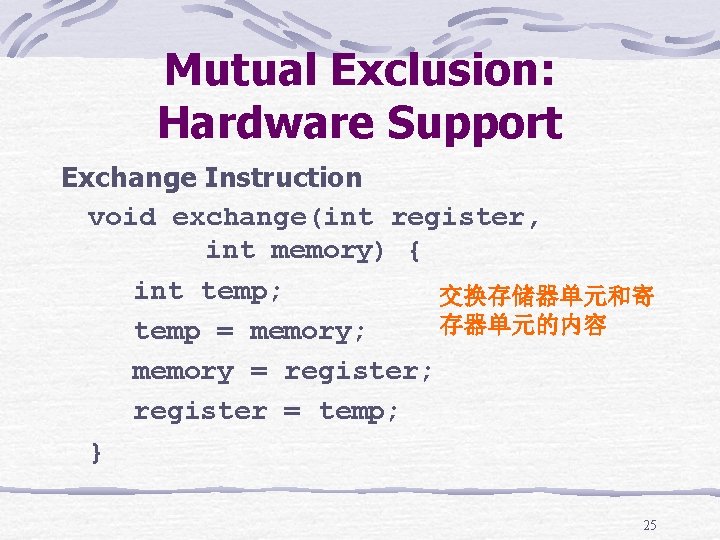 Mutual Exclusion: Hardware Support

Exchange Instruction

void exchange(int register,
        int memory) {
    int temp;
    temp = memory;
    memory = register;
    register = temp;
}

交换存储器单元和寄存器单元的内容

25